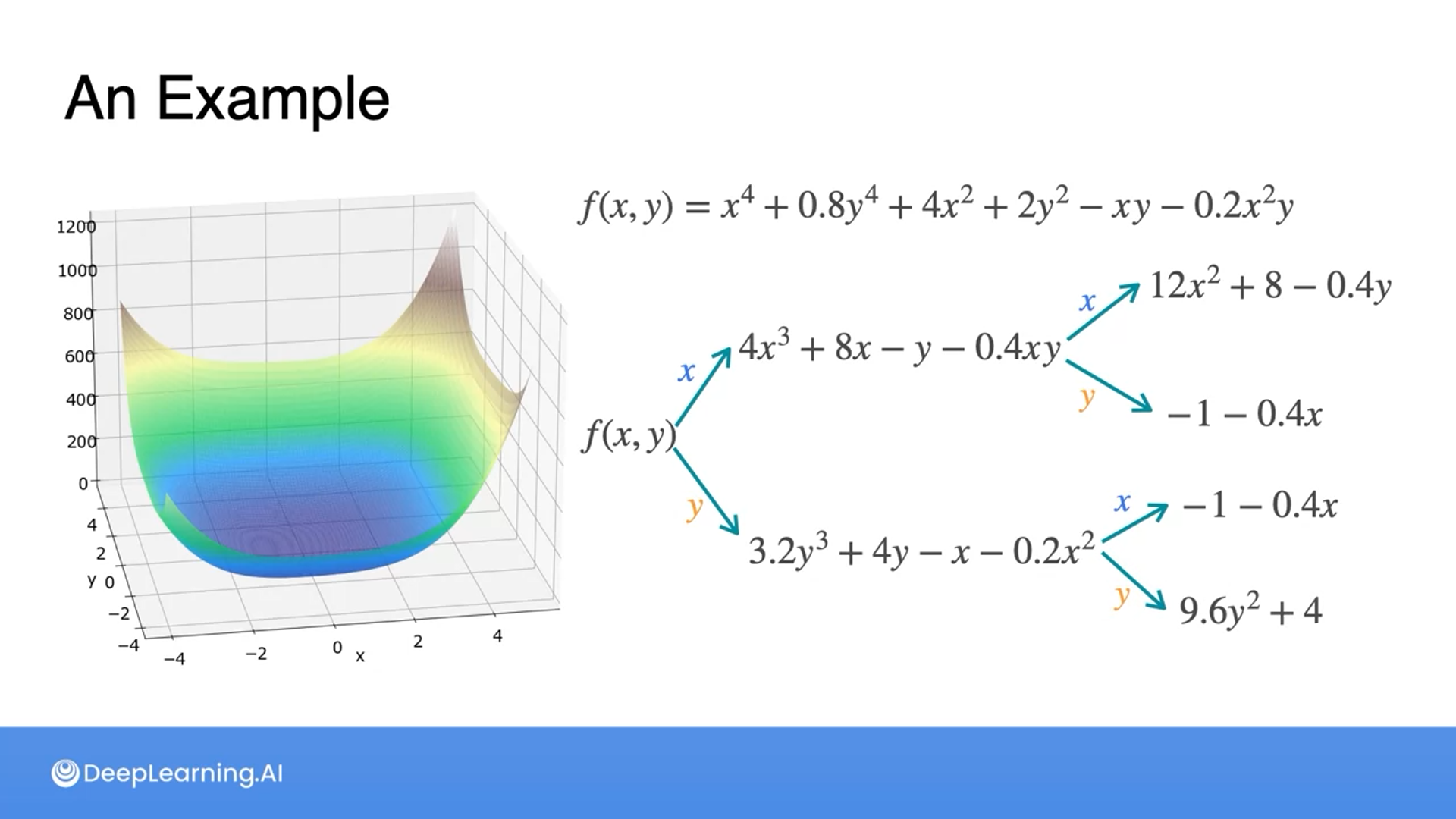 An Example

1200
1000
800
600
400
200
0
4
2
y 0
−2
−4
−4
−2
0 x
2
4

$f(x, y) = x^4 + 0.8y^4 + 4x^2 + 2y^2 - xy - 0.2x^2y$

$f(x, y)$

$x$

$4x^3 + 8x - y - 0.4xy$

$x$

$12x^2 + 8 - 0.4y$

$y$

$-1 - 0.4x$

$y$

$3.2y^3 + 4y - x - 0.2x^2$

$x$

$-1 - 0.4x$

$y$

$9.6y^2 + 4$

DeepLearning.AI